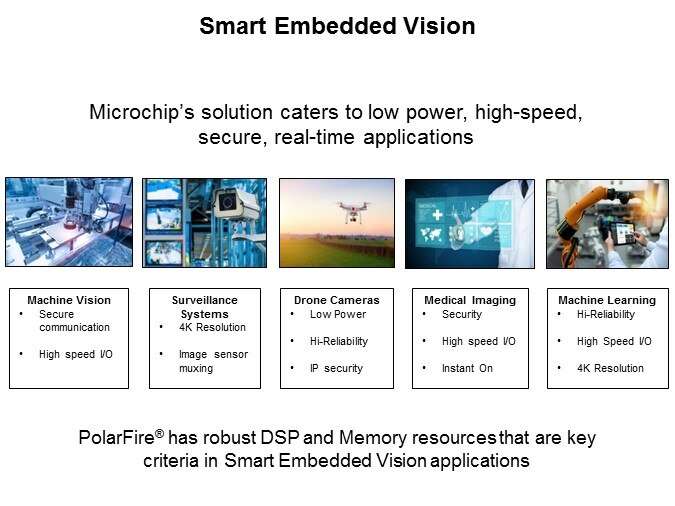 Smart Embedded Vision

Microchip's solution caters to low power, high-speed, secure, real-time applications

MEDICAL

Machine Vision
• Secure communication
• High speed I/O

Surveillance Systems
• 4K Resolution
• Image sensor muxing

Drone Cameras
• Low Power
• Hi-Reliability
• IP security

Medical Imaging
• Security
• High speed I/O
• Instant On

Machine Learning
• Hi-Reliability
• High Speed I/O
• 4K Resolution

PolarFire® has robust DSP and Memory resources that are key criteria in Smart Embedded Vision applications